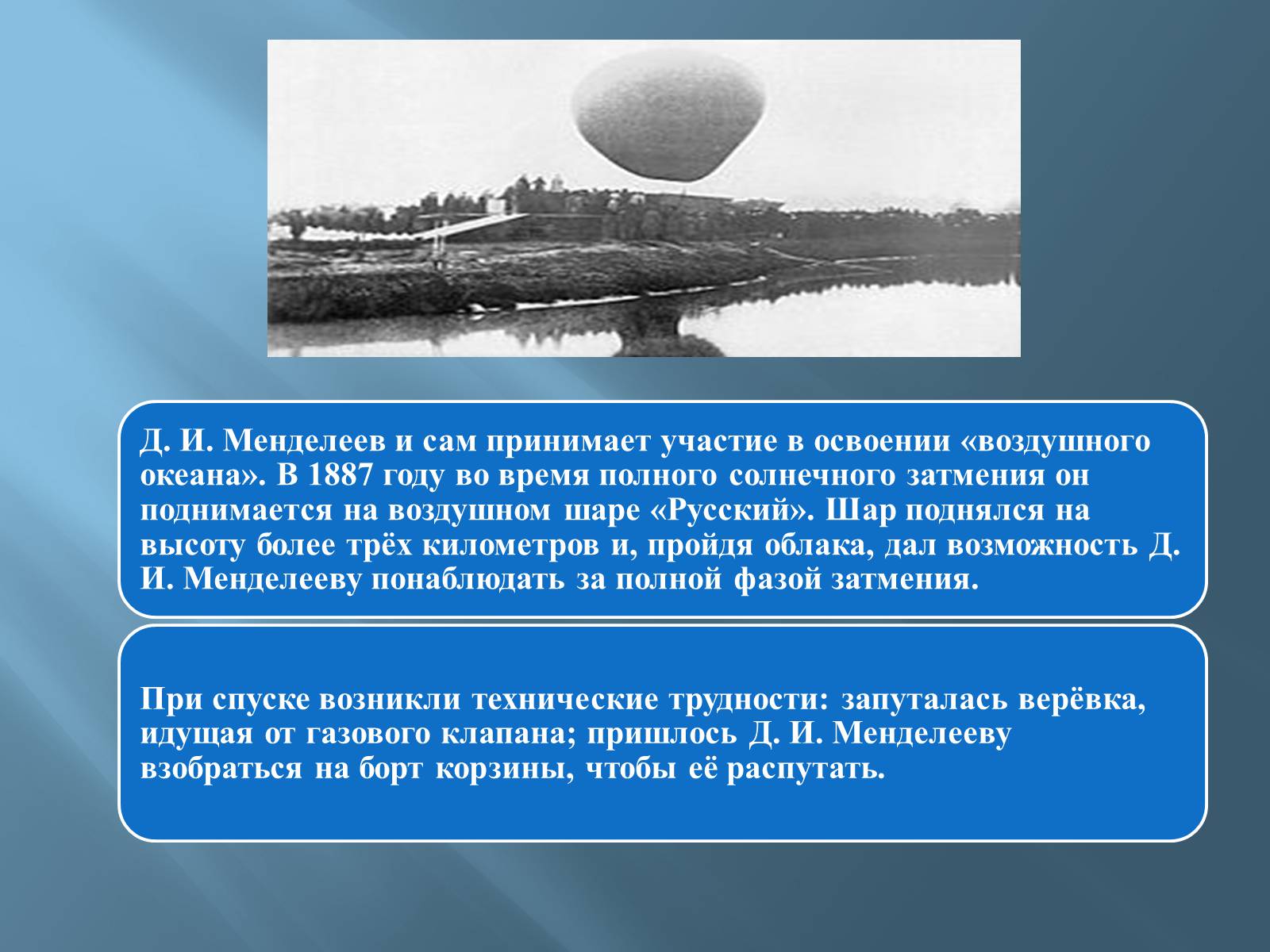 Д. И. Менделеев и сам принимает участие в освоении «воздушного океана». В 1887 году во время полного солнечного затмения он поднимается на воздушном шаре «Русский». Шар поднялся на высоту более трёх километров и, пройдя облака, дал возможность Д. И. Менделееву понаблюдать за полной фазой затмения.

При спуске возникли технические трудности: запуталась верёвка, идущая от газового клапана; пришлось Д. И. Менделееву взобраться на борт корзины, чтобы её распутать.